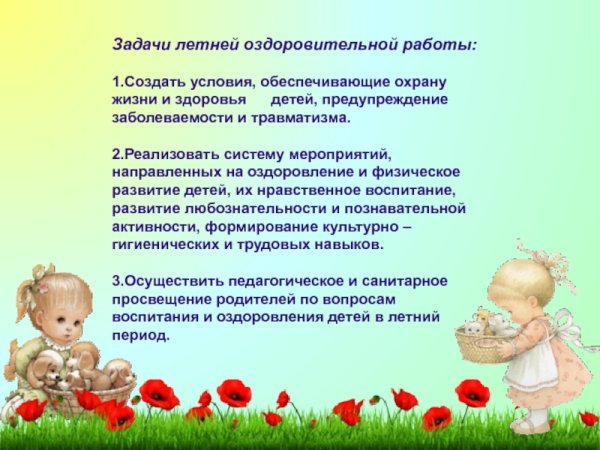 Задачи летней оздоровительной работы:

1.Создать условия, обеспечивающие охрану жизни и здоровья детей, предупреждение заболеваемости и травматизма.

2.Реализовать систему мероприятий, направленных на оздоровление и физическое развитие детей, их нравственное воспитание, развитие любознательности и познавательной активности, формирование культурно – гигиенических и трудовых навыков.

3.Осуществить педагогическое и санитарное просвещение родителей по вопросам воспитания и оздоровления детей в летний период.